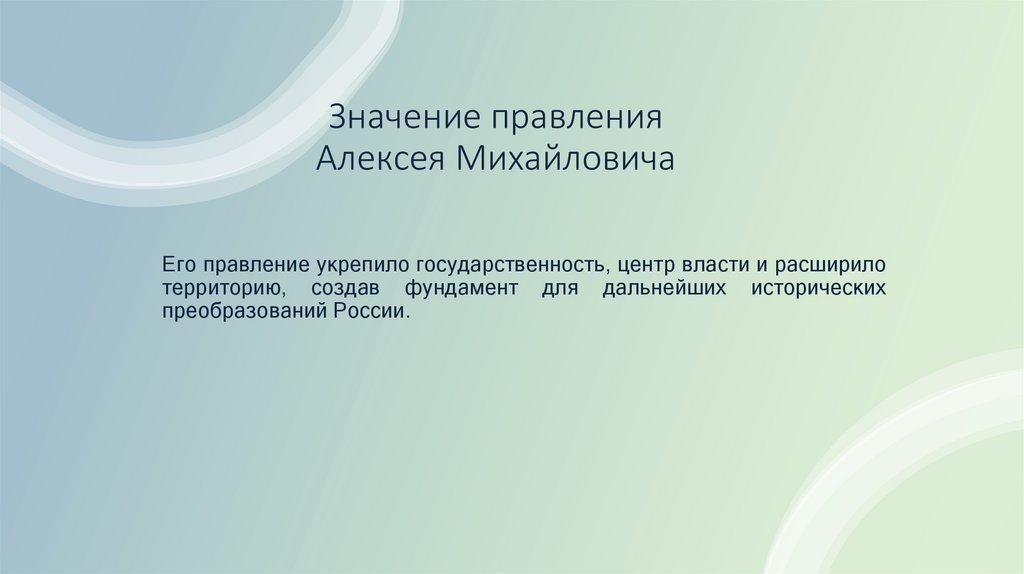 Значение правления Алексея Михайловича

Его правление укрепило государственность, центр власти и расширило территорию, создав фундамент для дальнейших исторических преобразований России.